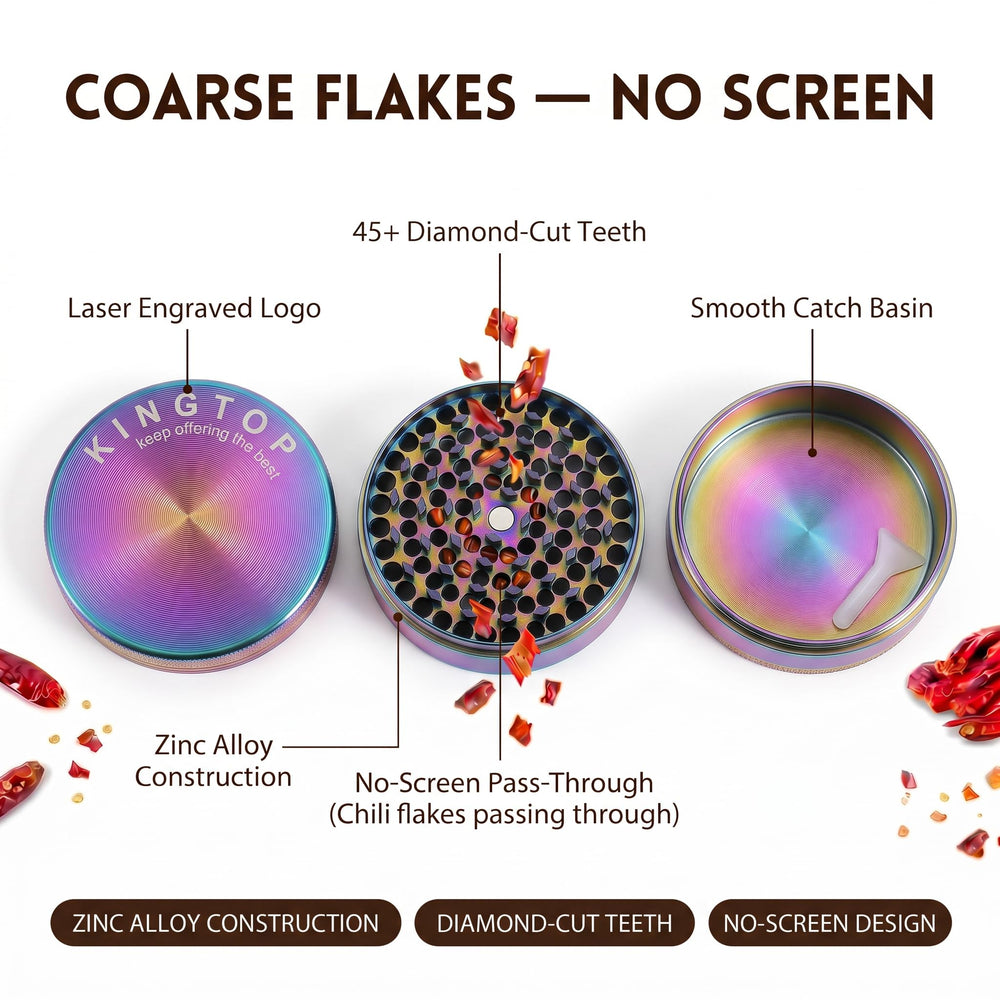 COARSE FLAKES — NO SCREEN

45+ Diamond-Cut Teeth

Laser Engraved Logo

Smooth Catch Basin

KINGTOP
keep offering the best

Zinc Alloy Construction

No-Screen Pass-Through (Chili flakes passing through)

ZINC ALLOY CONSTRUCTION

DIAMOND-CUT TEETH

NO-SCREEN DESIGN